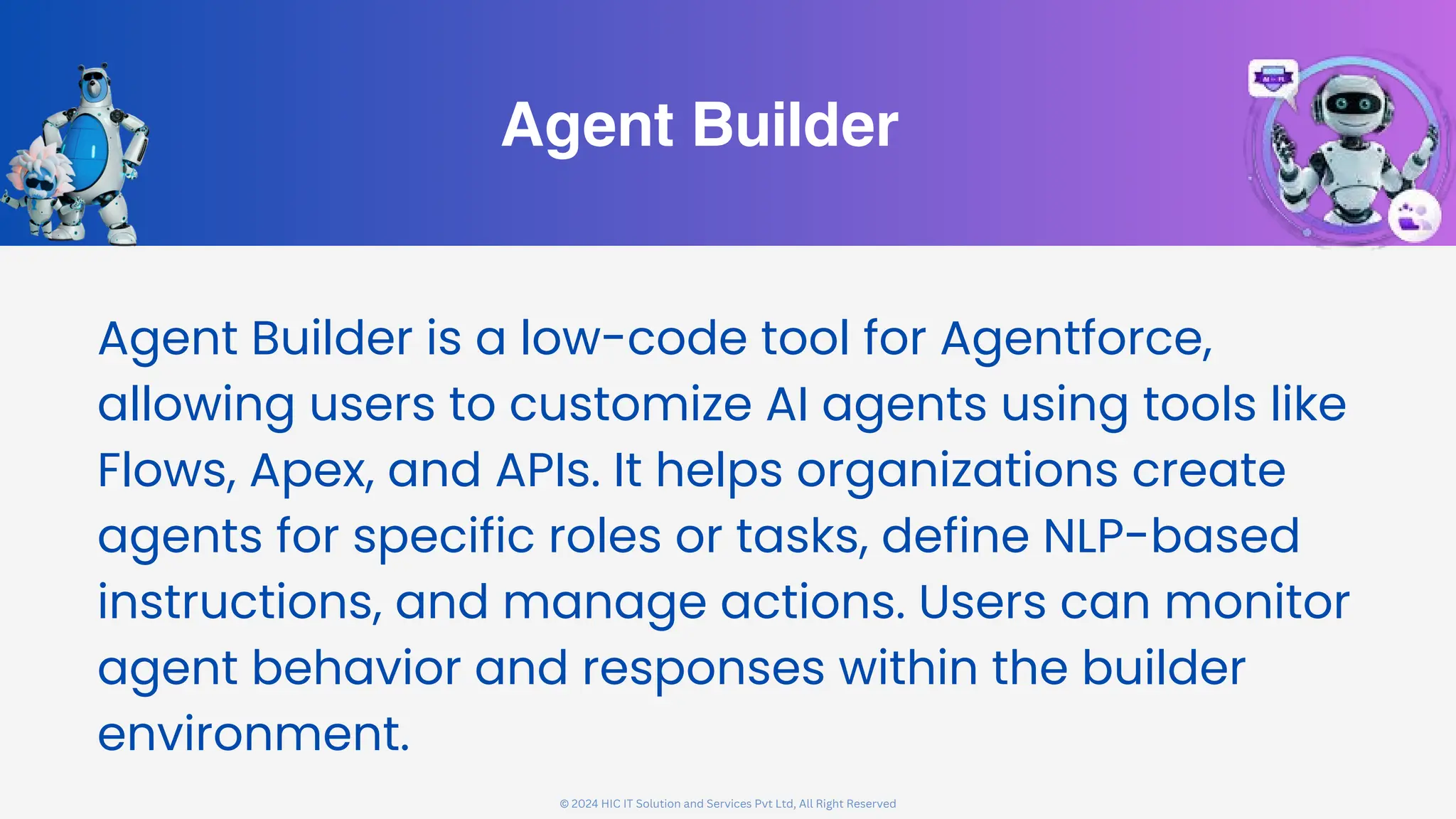 Agent Builder

Agent Builder is a low-code tool for Agentforce, allowing users to customize AI agents using tools like Flows, Apex, and APIs. It helps organizations create agents for specific roles or tasks, define NLP-based instructions, and manage actions. Users can monitor agent behavior and responses within the builder environment.

© 2024 HIC IT Solution and Services Pvt Ltd, All Right Reserved